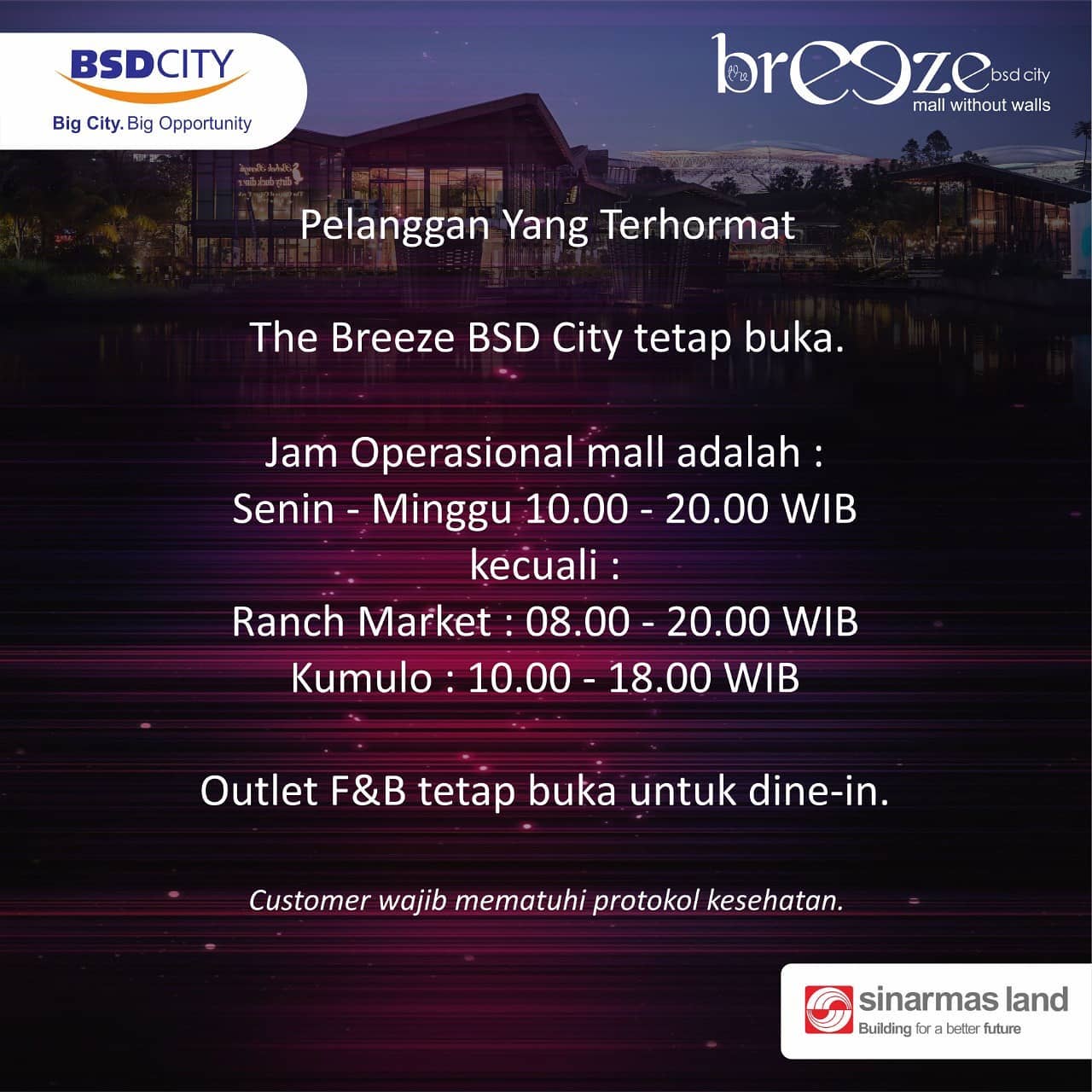 BSDCITY
Big City. Big Opportunity

breeze bsd city
mall without walls

Pelanggan Yang Terhormat

The Breeze BSD City tetap buka.

Jam Operasional mall adalah :
Senin - Minggu 10.00 - 20.00 WIB
kecuali :
Ranch Market : 08.00 - 20.00 WIB
Kumulo : 10.00 - 18.00 WIB

Outlet F&B tetap buka untuk dine-in.

Customer wajib mematuhi protokol kesehatan.

sinarmas land
Building for a better future